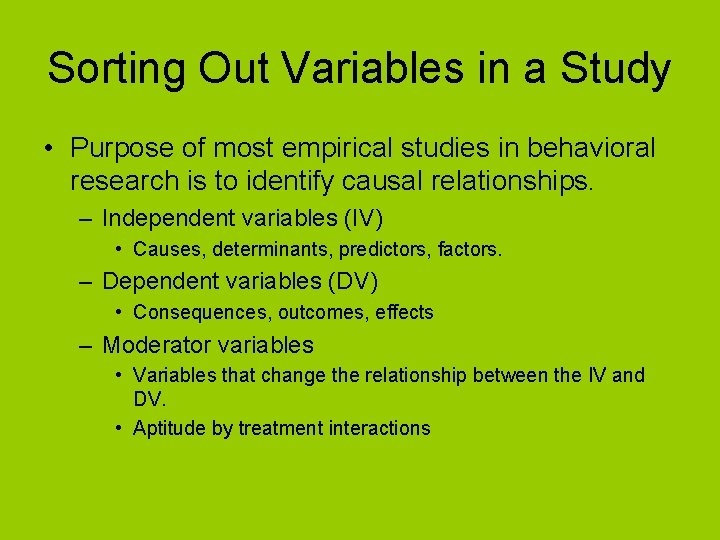 Sorting Out Variables in a Study

• Purpose of most empirical studies in behavioral research is to identify causal relationships.
– Independent variables (IV)
• Causes, determinants, predictors, factors.
– Dependent variables (DV)
• Consequences, outcomes, effects
– Moderator variables
• Variables that change the relationship between the IV and DV.
• Aptitude by treatment interactions